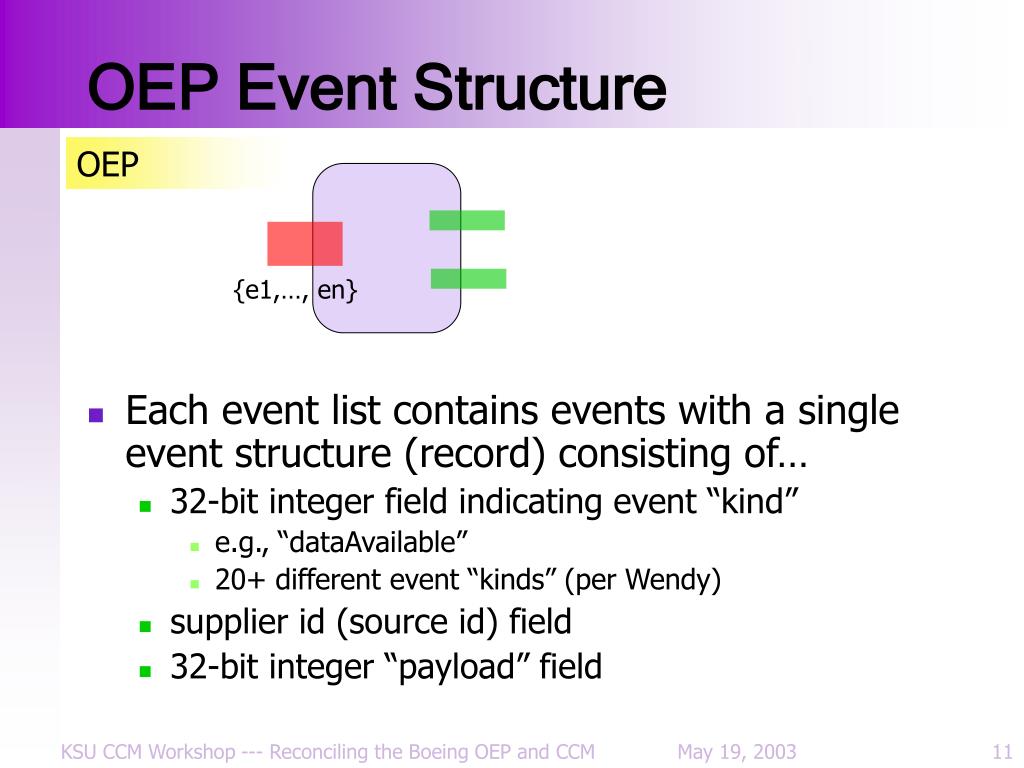 OEP Event Structure

OEP

{e1,…, en}

- Each event list contains events with a single event structure (record) consisting of…
  - 32-bit integer field indicating event “kind”
    - e.g., “dataAvailable”
    - 20+ different event “kinds” (per Wendy)
  - supplier id (source id) field
  - 32-bit integer “payload” field

KSU CCM Workshop --- Reconciling the Boeing OEP and CCM May 19, 2003 11